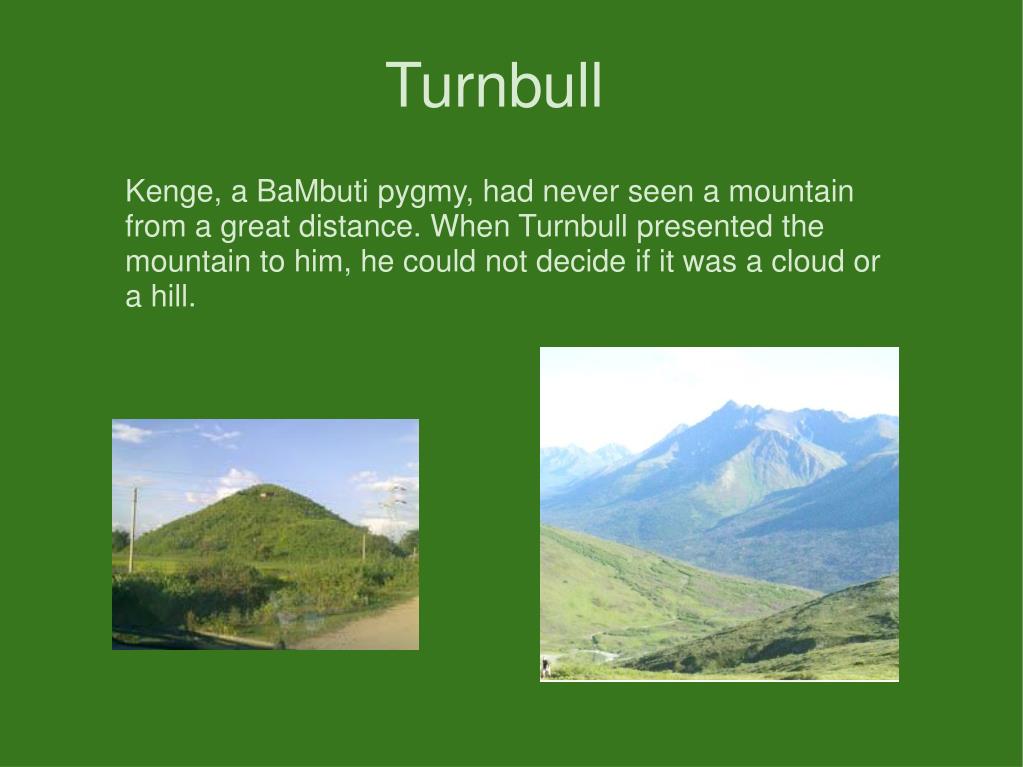 Turnbull

Kenge, a BaMbuti pygmy, had never seen a mountain from a great distance. When Turnbull presented the mountain to him, he could not decide if it was a cloud or a hill.